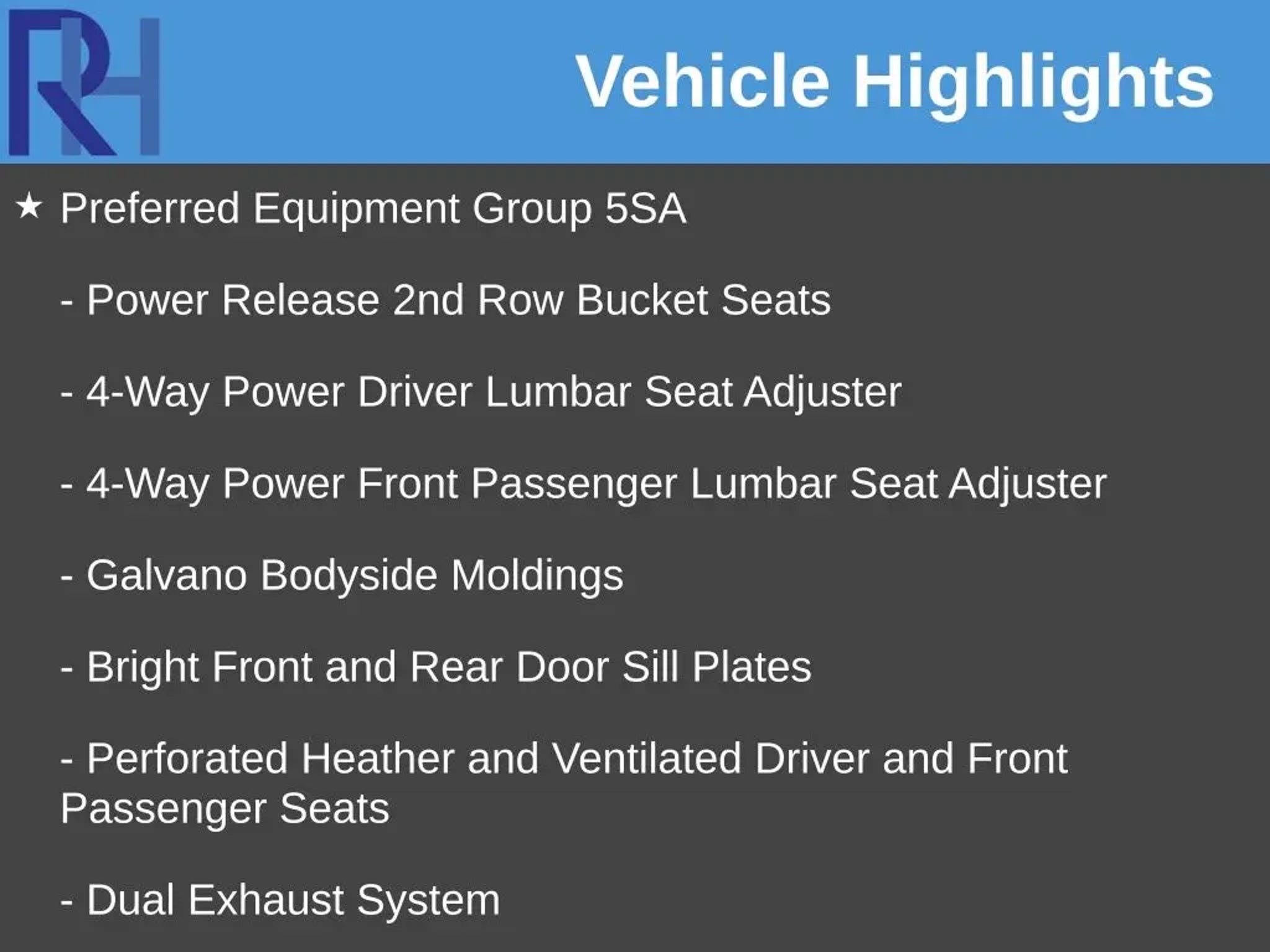 RH

Vehicle Highlights

★ Preferred Equipment Group 5SA

- Power Release 2nd Row Bucket Seats

- 4-Way Power Driver Lumbar Seat Adjuster

- 4-Way Power Front Passenger Lumbar Seat Adjuster

- Galvano Bodyside Moldings

- Bright Front and Rear Door Sill Plates

- Perforated Heather and Ventilated Driver and Front Passenger Seats

- Dual Exhaust System